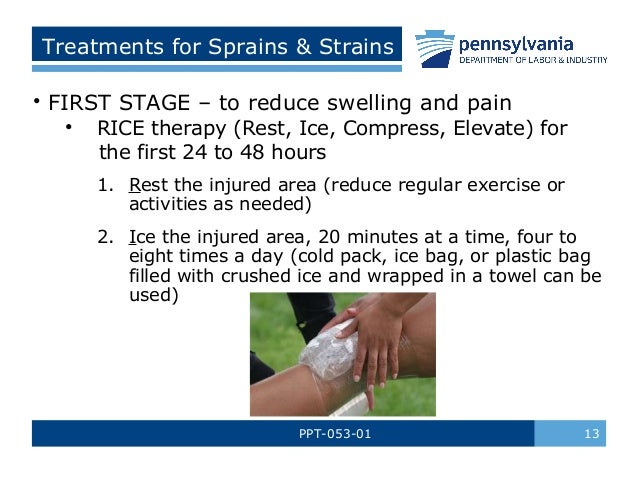 Treatments for Sprains & Strains

pennsylvania
DEPARTMENT OF LABOR & INDUSTRY

• FIRST STAGE – to reduce swelling and pain

• RICE therapy (Rest, Ice, Compress, Elevate) for the first 24 to 48 hours

1. Rest the injured area (reduce regular exercise or activities as needed)

2. Ice the injured area, 20 minutes at a time, four to eight times a day (cold pack, ice bag, or plastic bag filled with crushed ice and wrapped in a towel can be used)

PPT-053-01

13